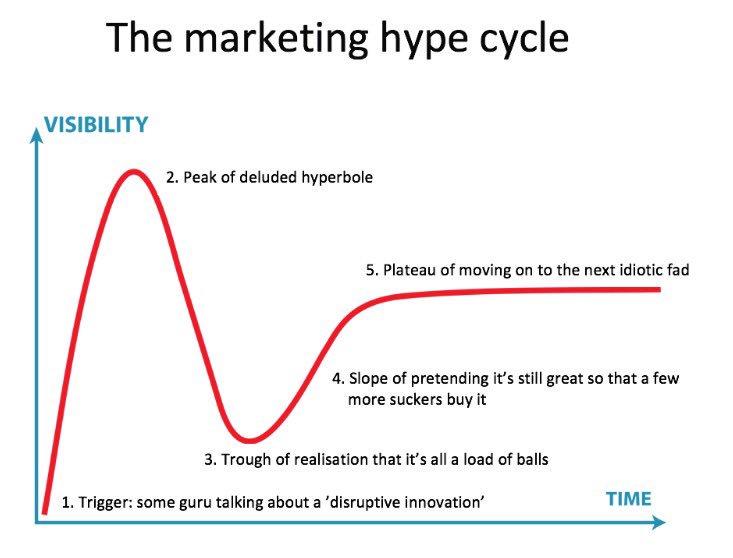 The marketing hype cycle

VISIBILITY

2. Peak of deluded hyperbole

5. Plateau of moving on to the next idiotic fad

4. Slope of pretending it's still great so that a few more suckers buy it

3. Trough of realisation that it's all a load of balls

1. Trigger: some guru talking about a 'disruptive innovation'

TIME